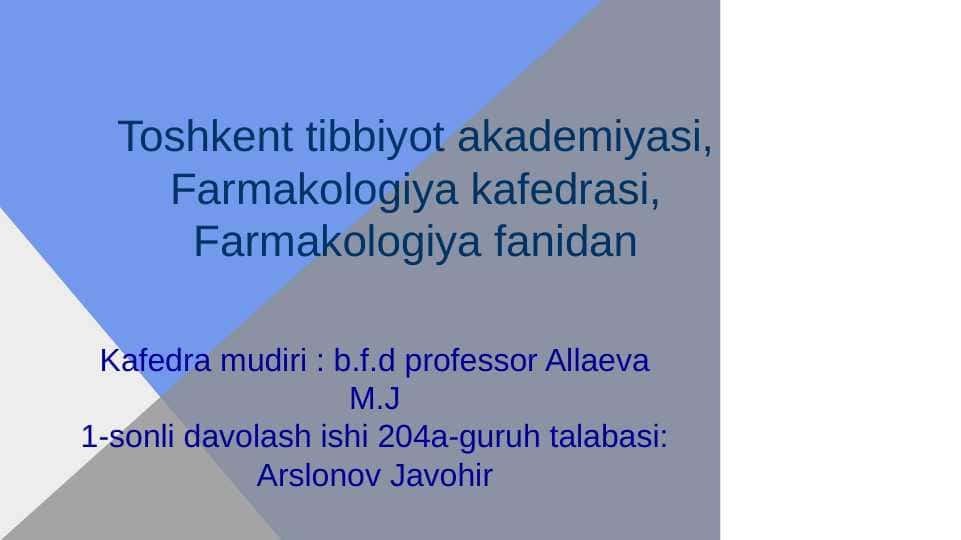 Toshkent tibbiyot akademiyasi, Farmakologiya kafedrasi, Farmakologiya fanidan

Kafedra mudiri : b.f.d professor Allaeva M.J
1-sonli davolash ishi 204a-guruh talabasi: Arslonov Javohir